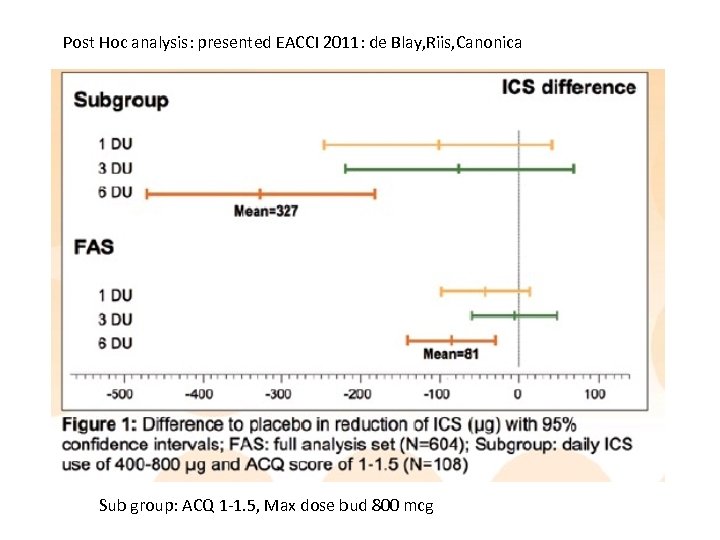 Post Hoc analysis: presented EACCI 2011: de Blay,Riis,Canonica

Subgroup

ICS difference

1 DU
3 DU
6 DU

Mean=327

FAS

1 DU
3 DU
6 DU

Mean=81

-500 -400 -300 -200 -100 0 100

Figure 1: Difference to placebo in reduction of ICS (µg) with 95% confidence intervals; FAS: full analysis set (N=604); Subgroup: daily ICS use of 400-800 µg and ACQ score of 1-1.5 (N=108)

Sub group: ACQ 1-1.5, Max dose bud 800 mcg